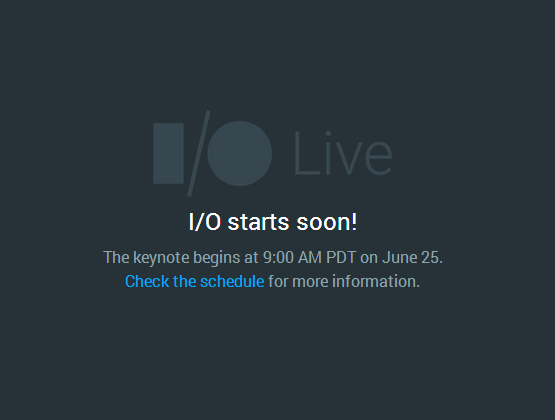 I/O Live

I/O starts soon!

The keynote begins at 9:00 AM PDT on June 25.
Check the schedule for more information.